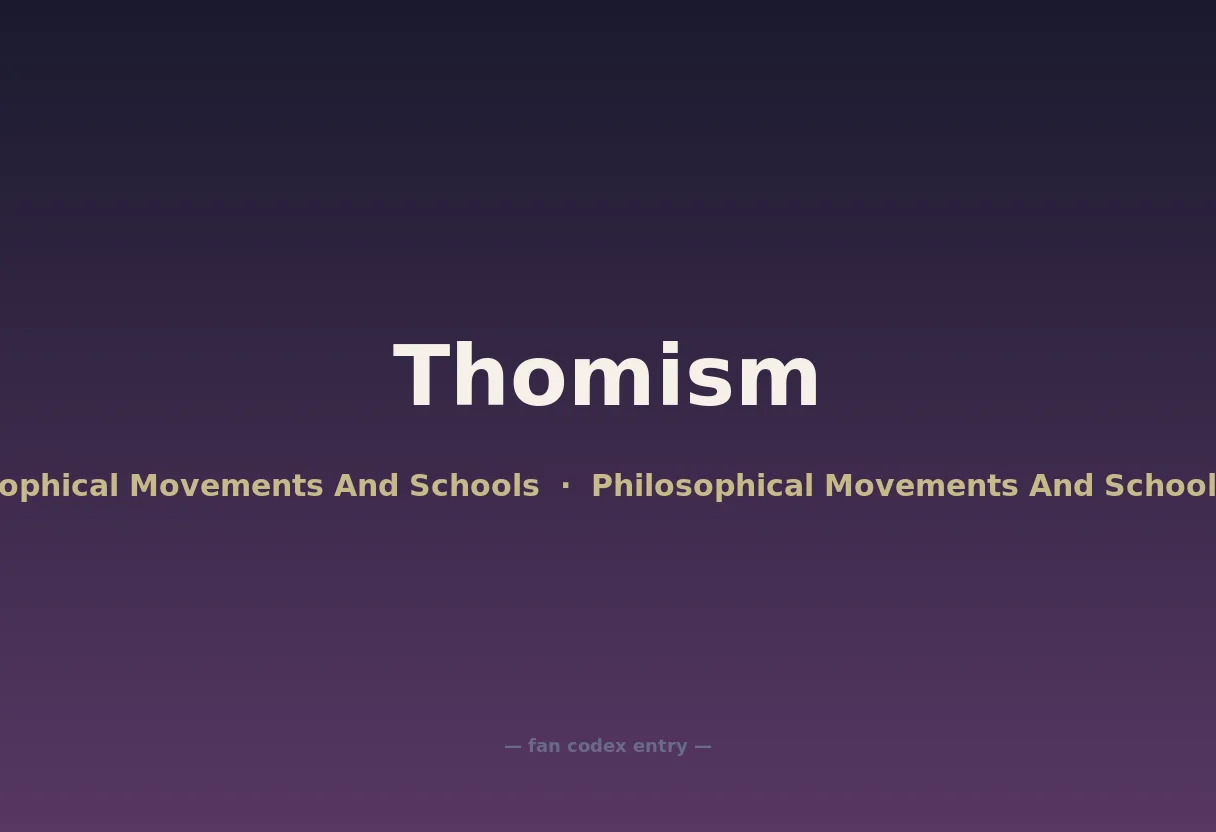 Thomism

ophical Movements And Schools · Philosophical Movements And School

— fan codex entry —